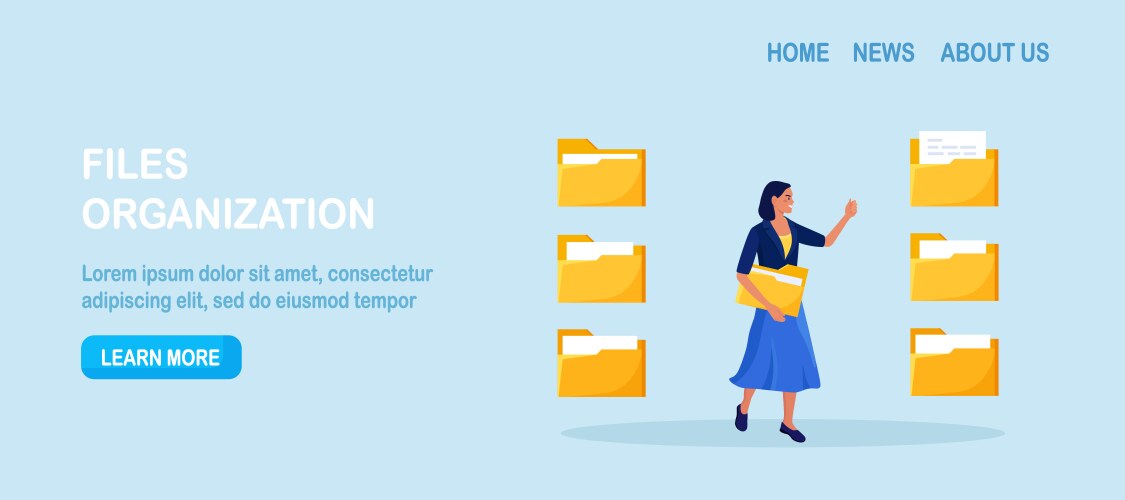 HOME NEWS ABOUT US

FILES ORGANIZATION

Lorem ipsum dolor sit amet, consectetur adipiscing elit, sed do eiusmod tempor

LEARN MORE